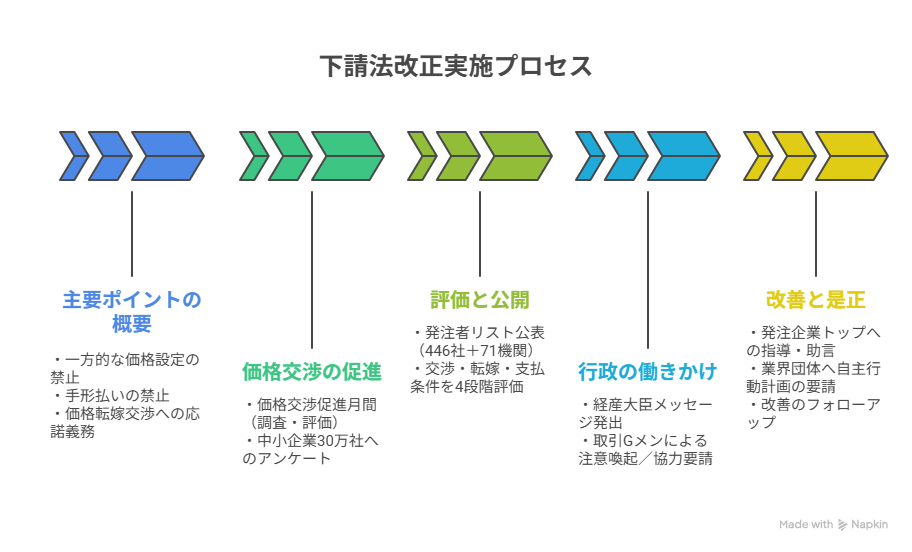 下請法改正実施プロセス

主要ポイントの概要

・一方的な価格設定の禁止
・手形払いの禁止
・価格転嫁交渉への応諾義務

価格交渉の促進

・価格交渉促進月間（調査・評価）
・中小企業30万社へのアンケート

評価と公開

・発注者リスト公表（446社＋71機関）
・交渉・転嫁・支払条件を4段階評価

行政の働きかけ

・経産大臣メッセージ発出
・取引Gメンによる注意喚起／協力要請

改善と是正

・発注企業トップへの指導・助言
・業界団体へ自主行動計画の要請
・改善のフォローアップ

Made with Napkin